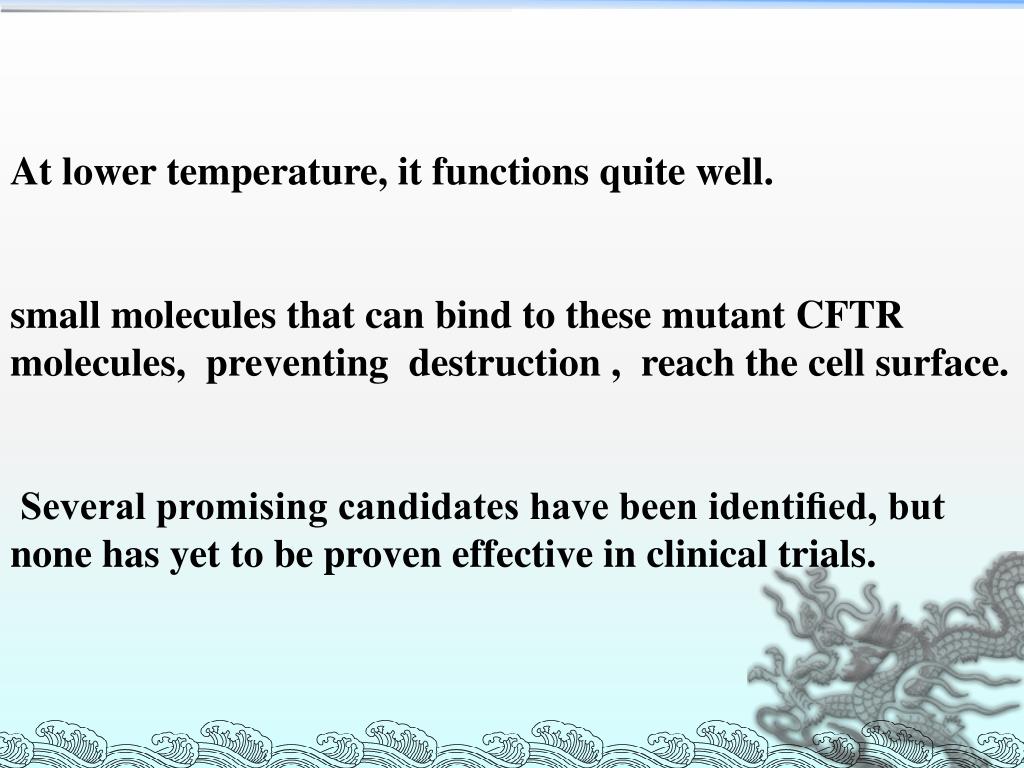 At lower temperature, it functions quite well.

small molecules that can bind to these mutant CFTR molecules, preventing destruction , reach the cell surface.

Several promising candidates have been identified, but none has yet to be proven effective in clinical trials.